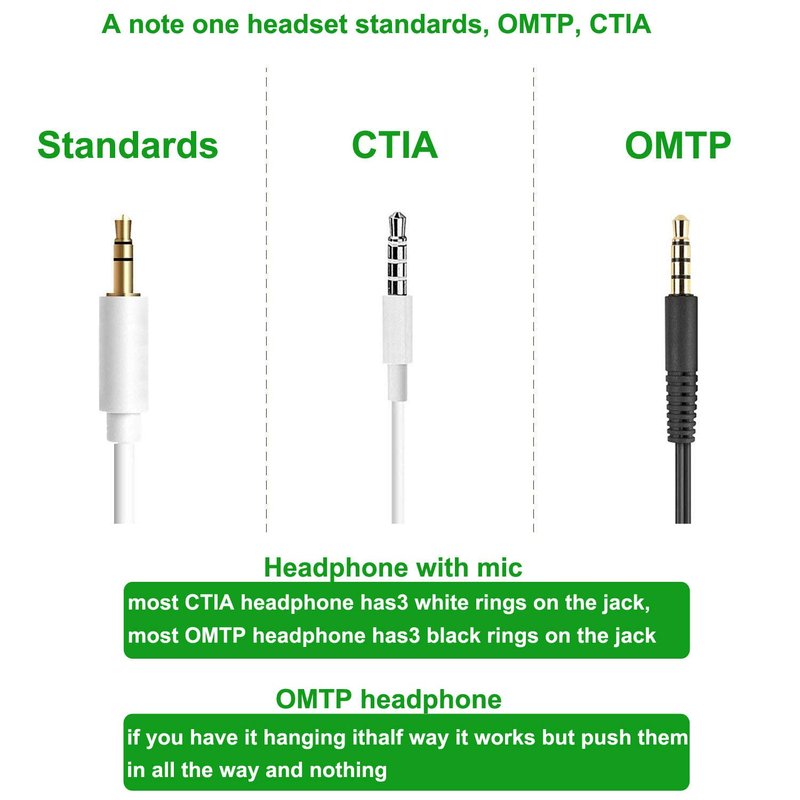 A note one headset standards, OMTP, CTIA

Standards

CTIA

OMTP

Headphone with mic

most CTIA headphone has3 white rings on the jack, most OMTP headphone has3 black rings on the jack

OMTP headphone

if you have it hanging ithalf way it works but push them in all the way and nothing